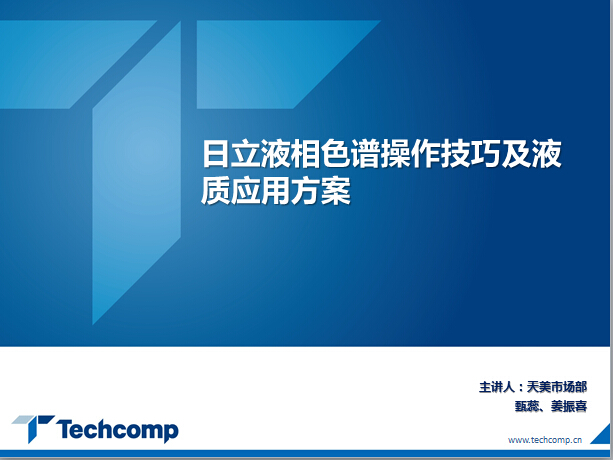 日立液相色谱操作技巧及液质应用方案

主讲人：天美市场部
甄蕊、姜振喜

Techcomp

www.techcomp.cn